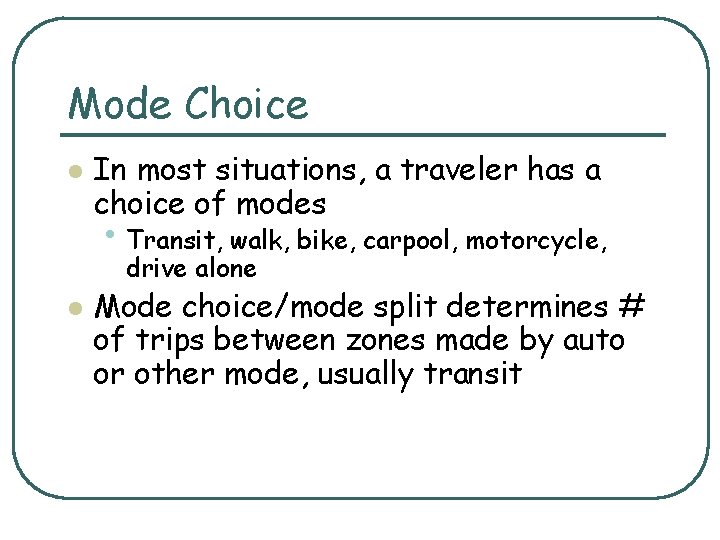 Mode Choice

- In most situations, a traveler has a choice of modes
  - Transit, walk, bike, carpool, motorcycle, drive alone
- Mode choice/mode split determines # of trips between zones made by auto or other mode, usually transit